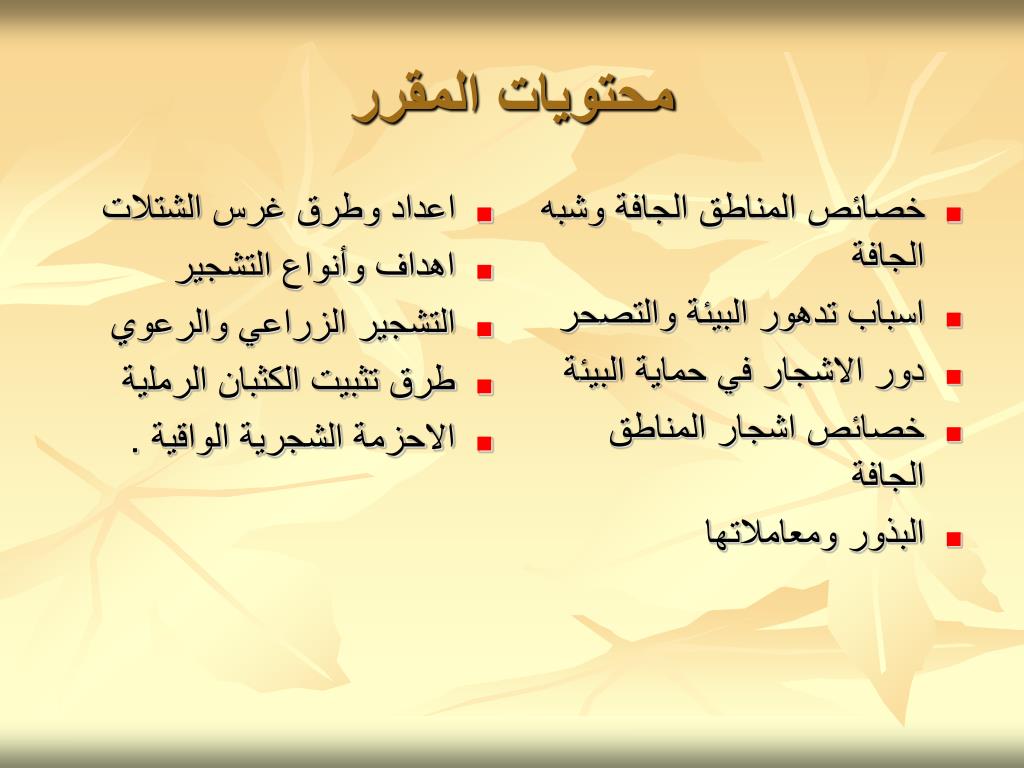 محتويات المقرر

- خصائص المناطق الجافة وشبه الجافة
- اسباب تدهور البيئة والتصحر
- دور الاشجار في حماية البيئة
- خصائص اشجار المناطق الجافة
- البذور ومعاملاتها

- اعداد وطرق غرس الشتلات
- اهداف وأنواع التشجير
- التشجير الزراعي والرعوي
- طرق تثبيت الكثبان الرملية
- الاحزمة الشجرية الواقية .